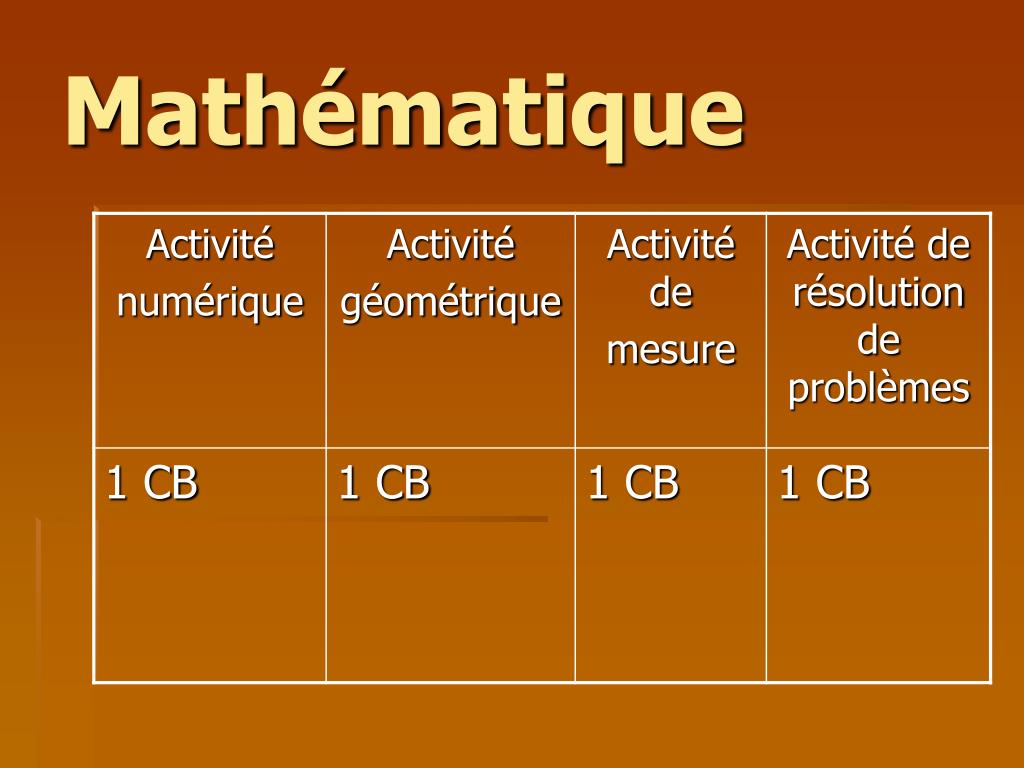 Mathématique

| Activité numérique | Activité géométrique | Activité de mesure | Activité de résolution de problèmes |
|---|---|---|---|
| 1 CB | 1 CB | 1 CB | 1 CB |